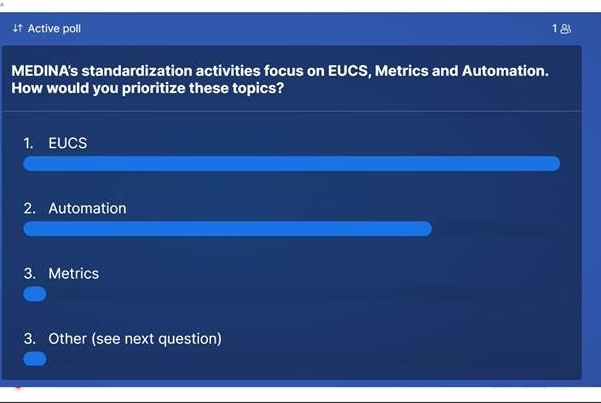 Active poll

1

MEDINA's standardization activities focus on EUCS, Metrics and Automation. How would you prioritize these topics?

1. EUCS

2. Automation

3. Metrics

3. Other (see next question)